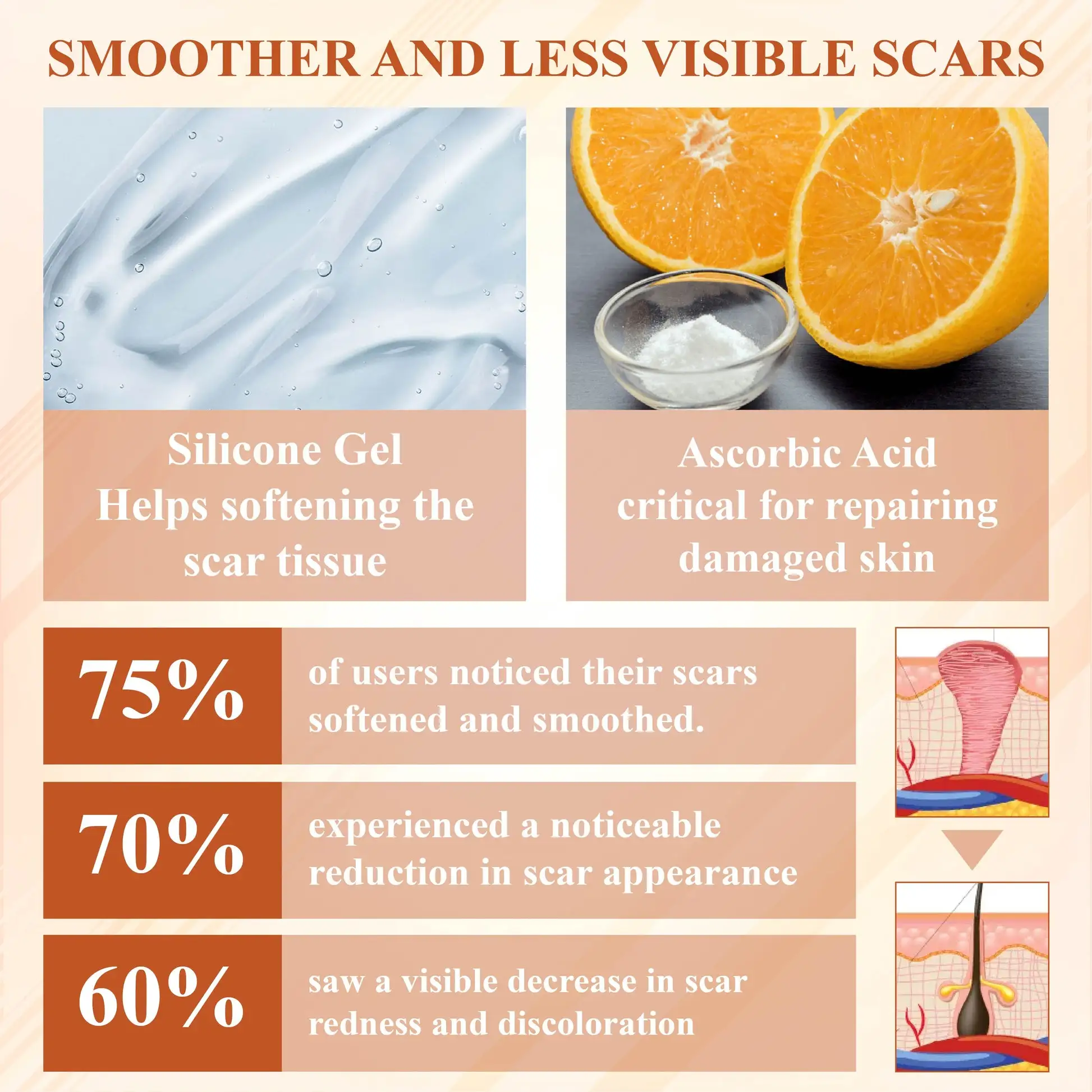 SMOOTHER AND LESS VISIBLE SCARS

Silicone Gel
Helps softening the scar tissue

Ascorbic Acid
critical for repairing damaged skin

75% of users noticed their scars softened and smoothed.

70% experienced a noticeable reduction in scar appearance

60% saw a visible decrease in scar redness and discoloration